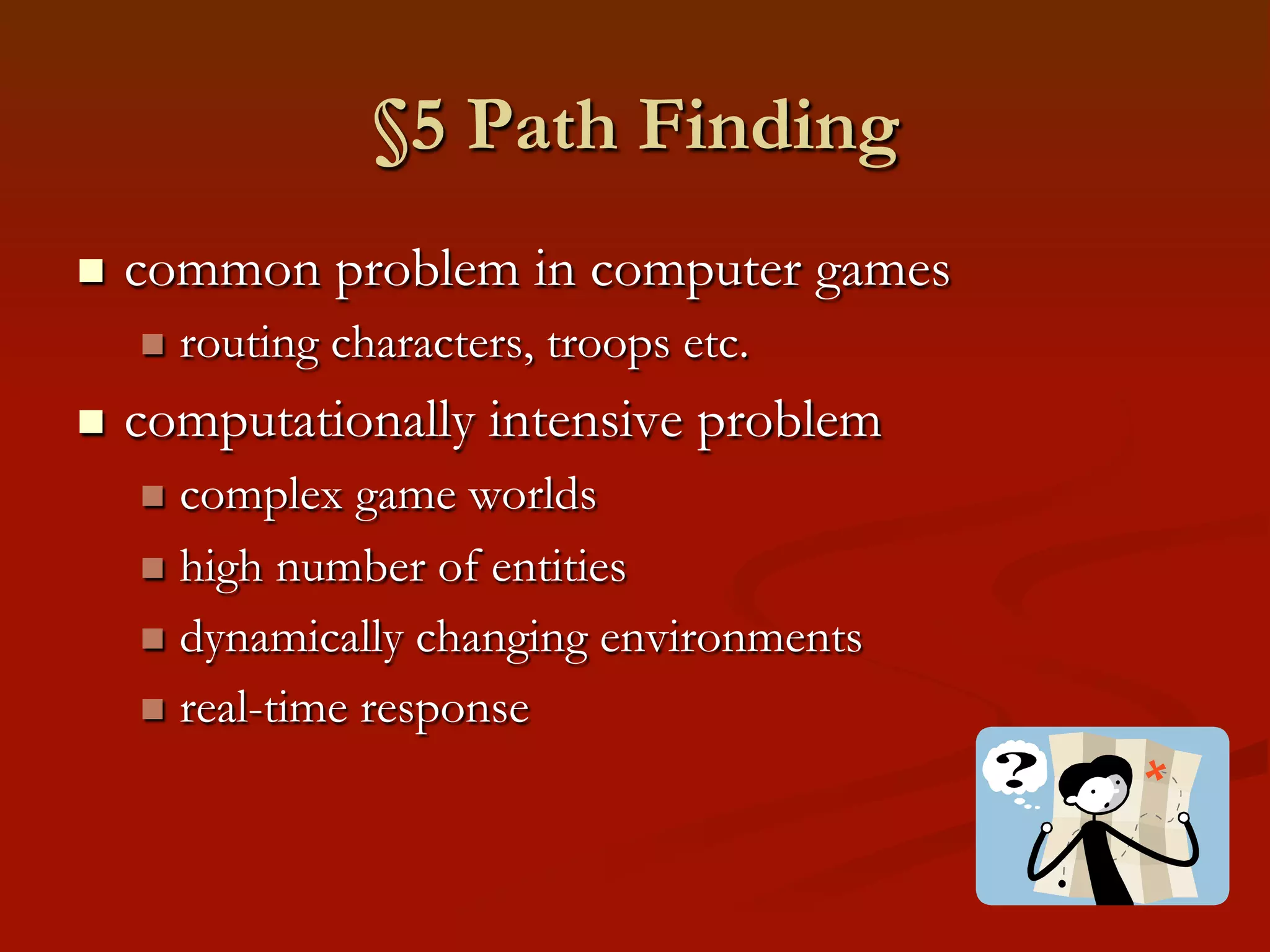 §5 Path Finding

- common problem in computer games
  - routing characters, troops etc.
- computationally intensive problem
  - complex game worlds
  - high number of entities
  - dynamically changing environments
  - real-time response

?